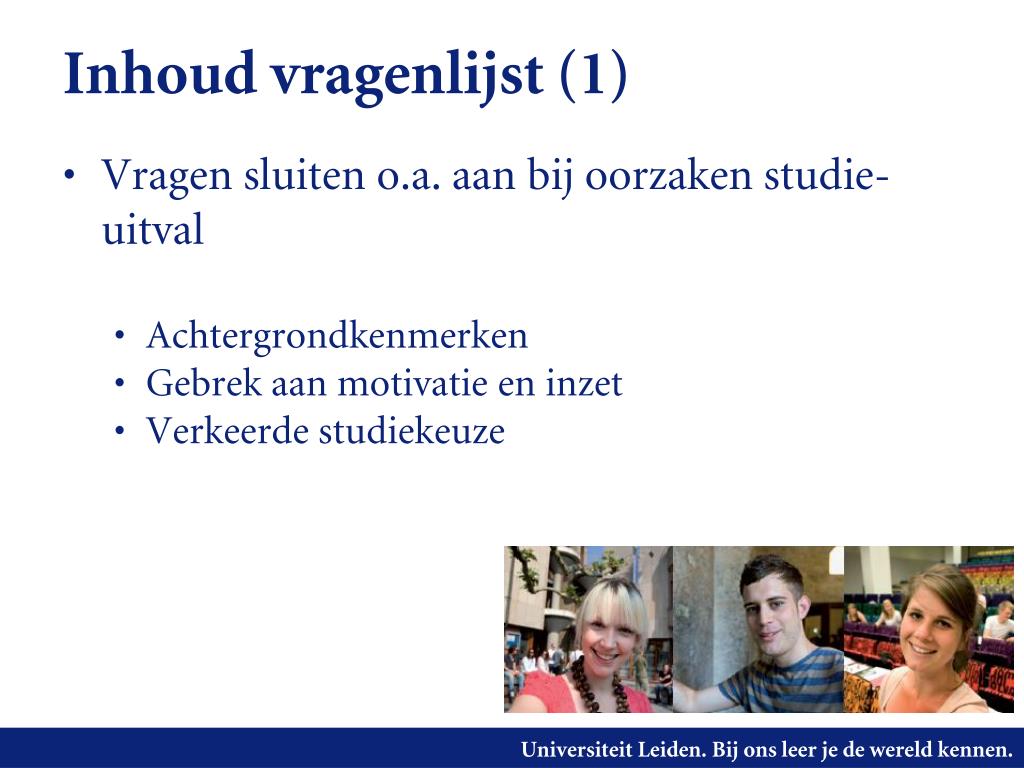 Inhoud vragenlijst (1)

• Vragen sluiten o.a. aan bij oorzaken studie-uitval

• Achtergrondkenmerken
• Gebrek aan motivatie en inzet
• Verkeerde studiekeuze

Universiteit Leiden. Bij ons leer je de wereld kennen.